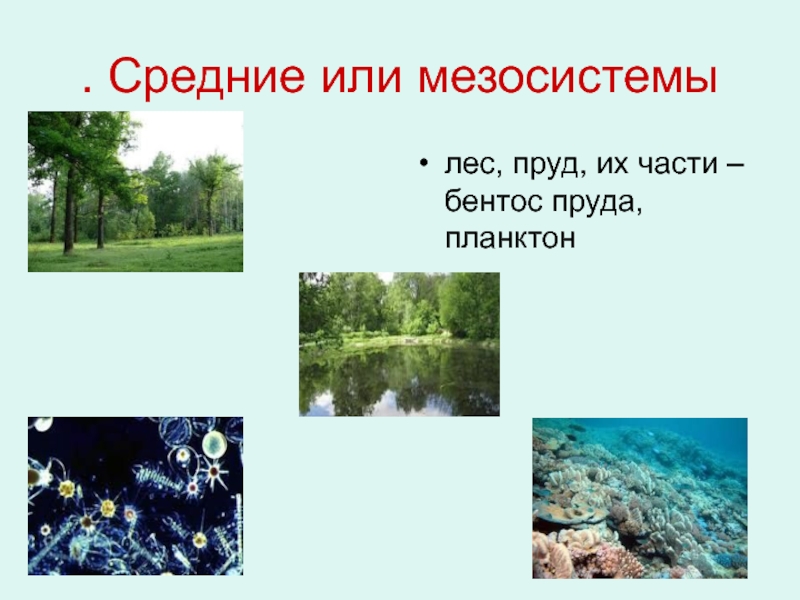 . Средние или мезосистемы

• лес, пруд, их части – бентос пруда, планктон